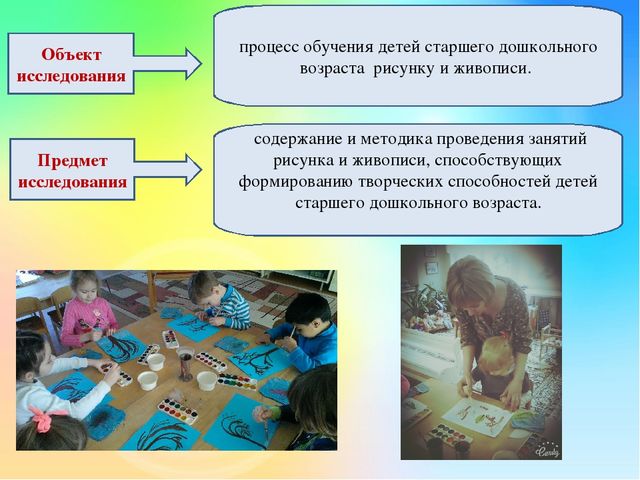 Объект исследования

процесс обучения детей старшего дошкольного возраста рисунку и живописи.

Предмет исследования

содержание и методика проведения занятий рисунка и живописи, способствующих формированию творческих способностей детей старшего дошкольного возраста.

Candy